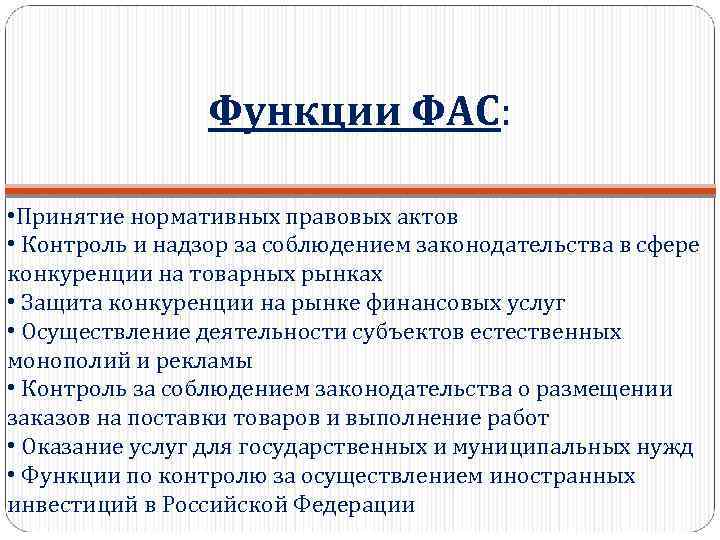 Функции ФАС:

•Принятие нормативных правовых актов
• Контроль и надзор за соблюдением законодательства в сфере конкуренции на товарных рынках
• Защита конкуренции на рынке финансовых услуг
• Осуществление деятельности субъектов естественных монополий и рекламы
• Контроль за соблюдением законодательства о размещении заказов на поставки товаров и выполнение работ
• Оказание услуг для государственных и муниципальных нужд
• Функции по контролю за осуществлением иностранных инвестиций в Российской Федерации